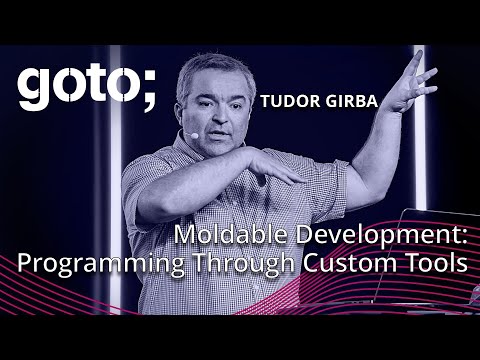 goto;

TUDOR GIRBA

Moldable Development: Programming Through Custom Tools